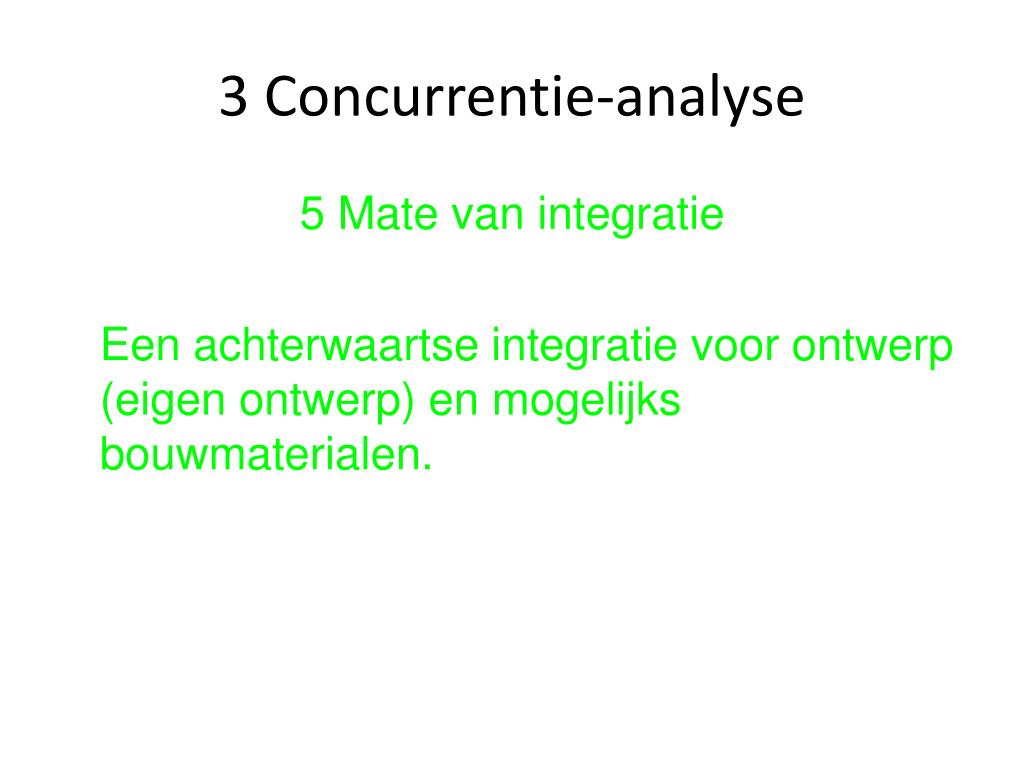 3 Concurrentie-analyse

5 Mate van integratie

Een achterwaartse integratie voor ontwerp (eigen ontwerp) en mogelijks bouwmaterialen.